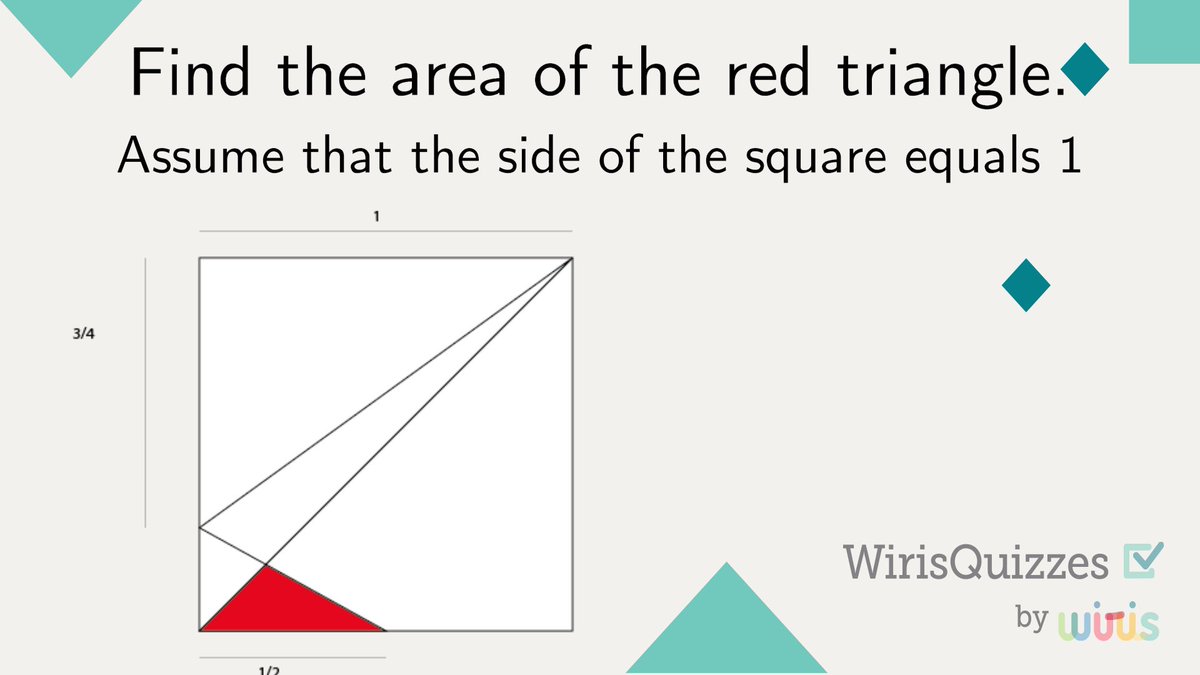 Find the area of the red triangle.

Assume that the side of the square equals 1

1

3/4

1/2

WirisQuizzes

by wiris